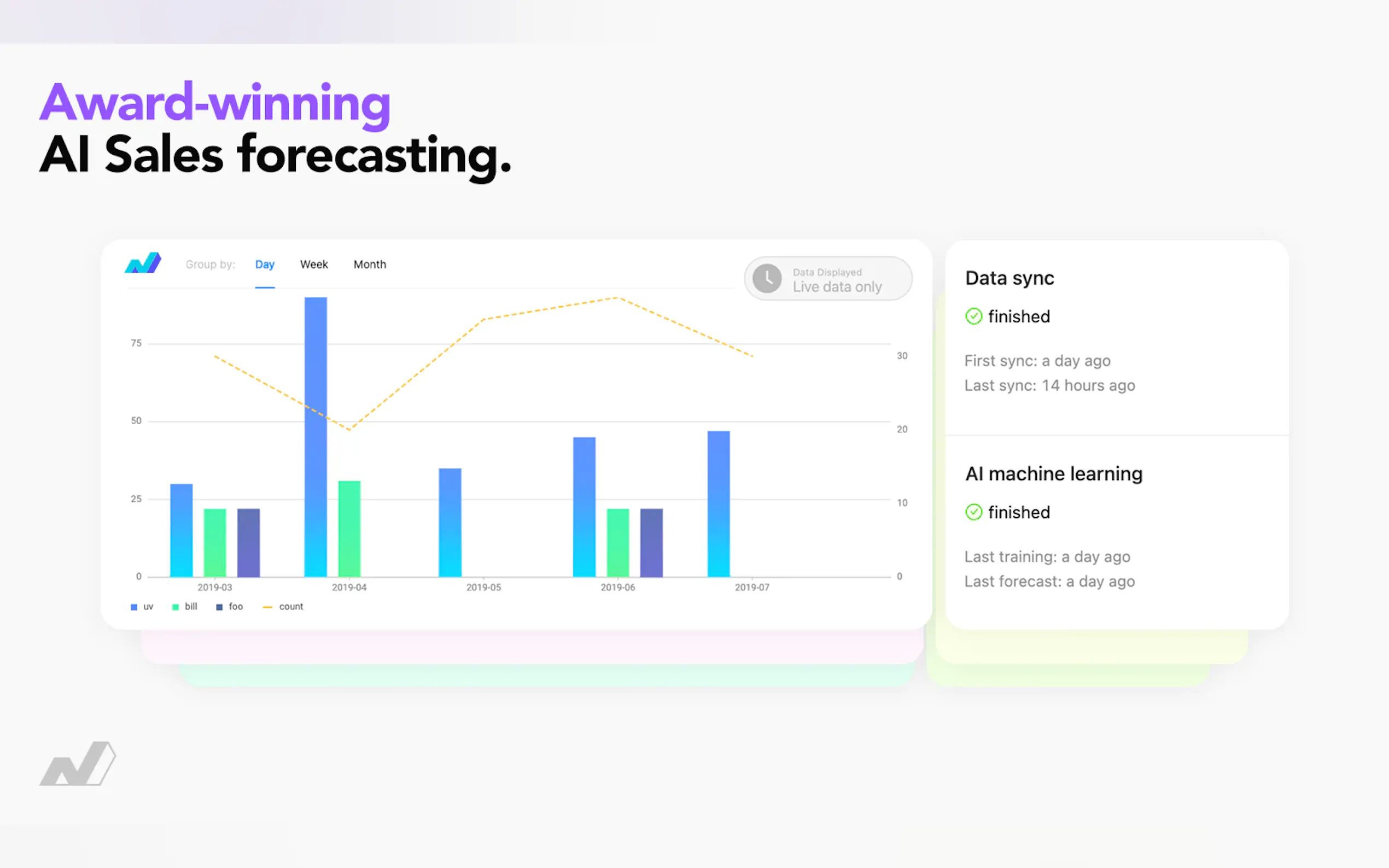 Award-winning
AI Sales forecasting.

Group by: Day Week Month

Data Displayed
Live data only

75
50
25
0

30
20
10
0

2019-03 2019-04 2019-05 2019-06 2019-07

uv bill foo count

Data sync

finished

First sync: a day ago
Last sync: 14 hours ago

AI machine learning

finished

Last training: a day ago
Last forecast: a day ago